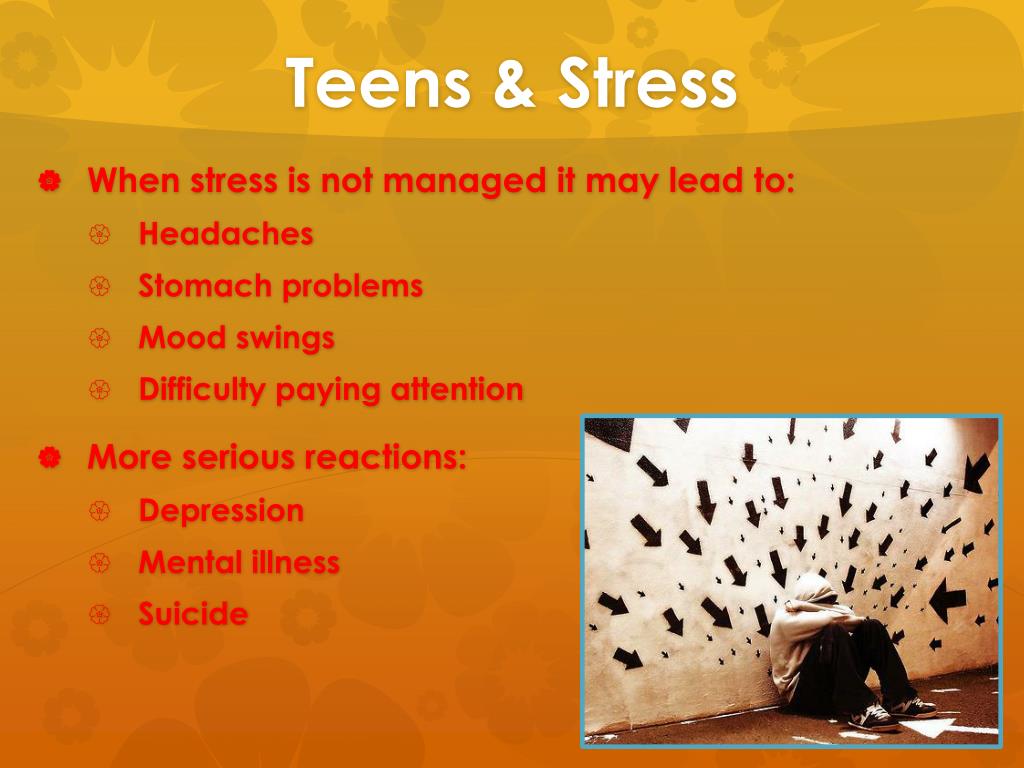 Teens & Stress

When stress is not managed it may lead to:

Headaches

Stomach problems

Mood swings

Difficulty paying attention

More serious reactions:

Depression

Mental illness

Suicide